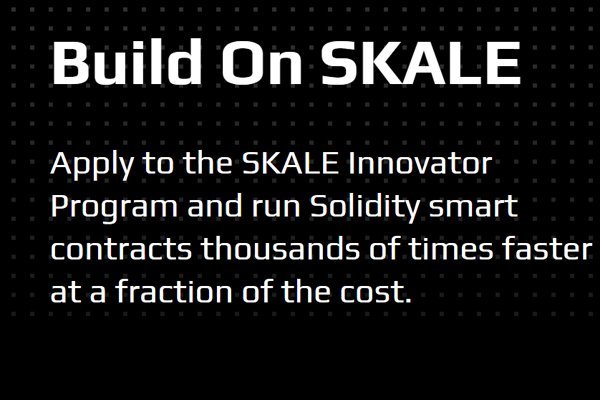 Build On SKALE

Apply to the SKALE Innovator Program and run Solidity smart contracts thousands of times faster at a fraction of the cost.